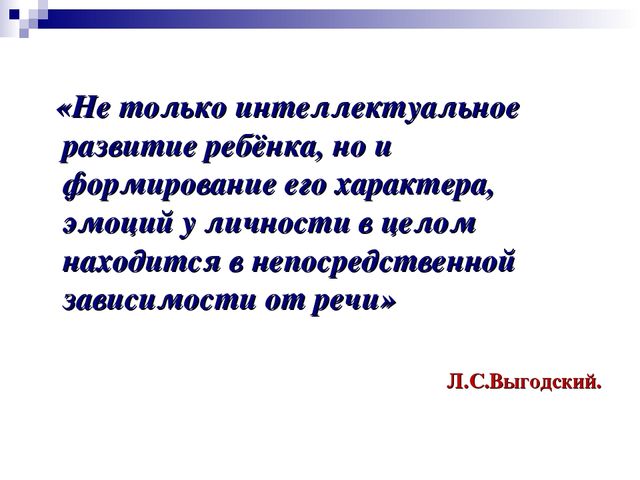 «Не только интеллектуальное развитие ребёнка, но и формирование его характера, эмоций у личности в целом находится в непосредственной зависимости от речи»

Л.С.Выгодский.